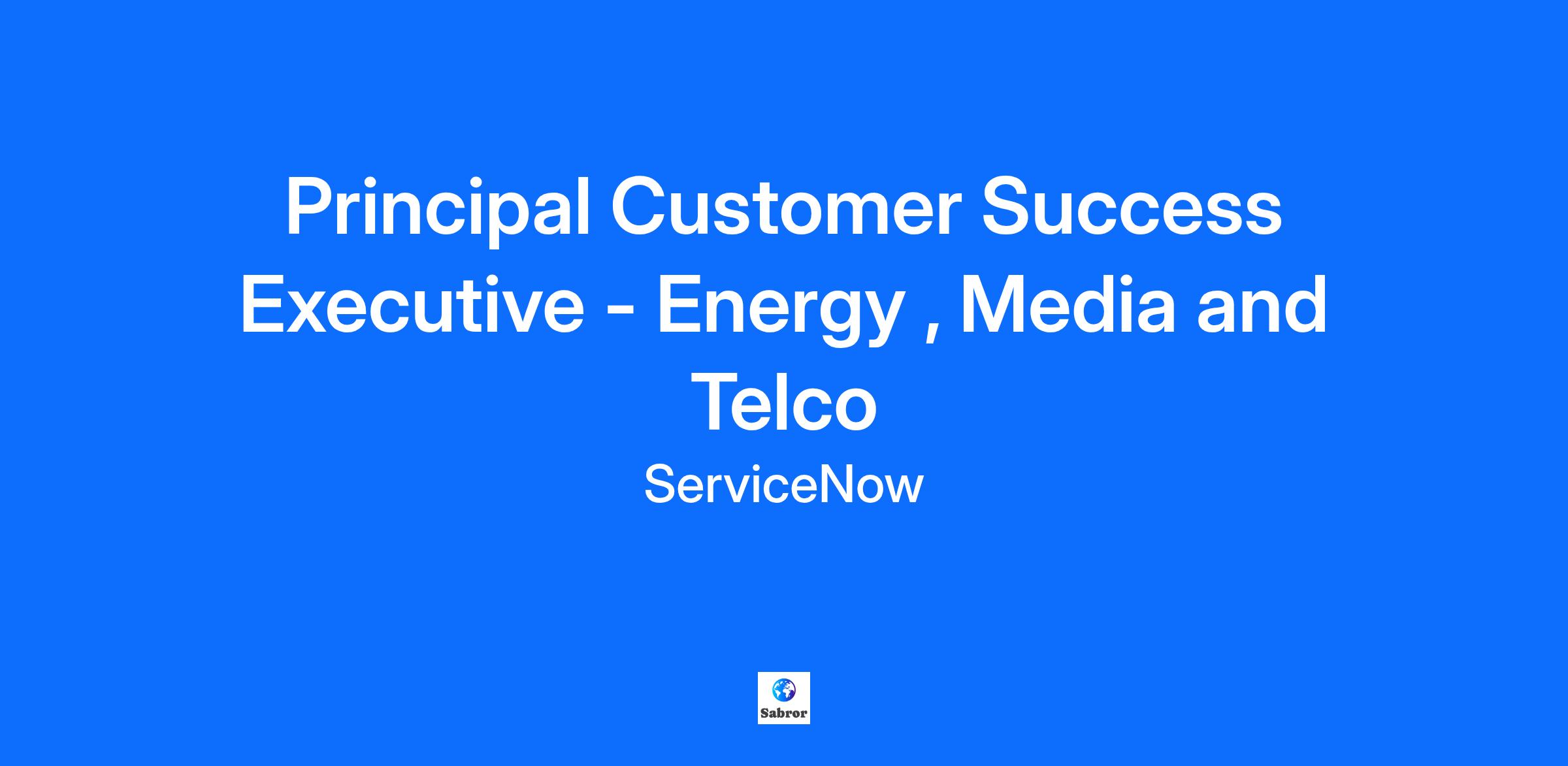 Principal Customer Success Executive - Energy , Media and Telco

ServiceNow

Sabror